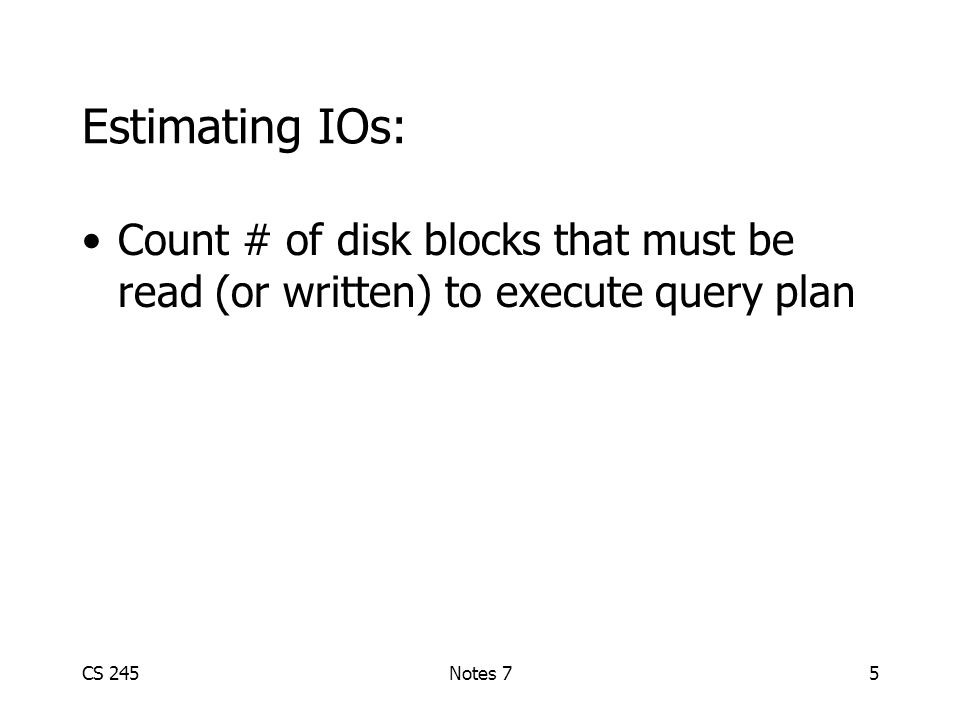 Estimating IOs:

• Count # of disk blocks that must be read (or written) to execute query plan

CS 245

Notes 7

5